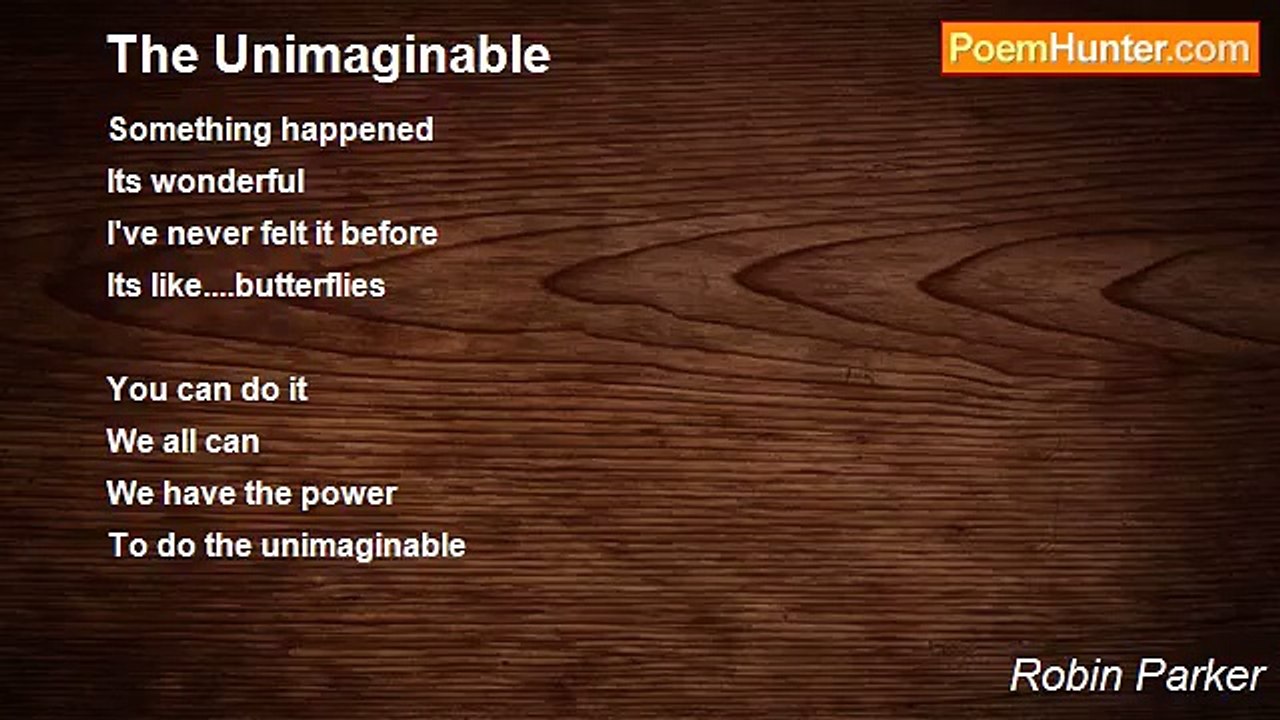 The Unimaginable

PoemHunter.com

Something happened
Its wonderful
I've never felt it before
Its like....butterflies

You can do it
We all can
We have the power
To do the unimaginable

Robin Parker